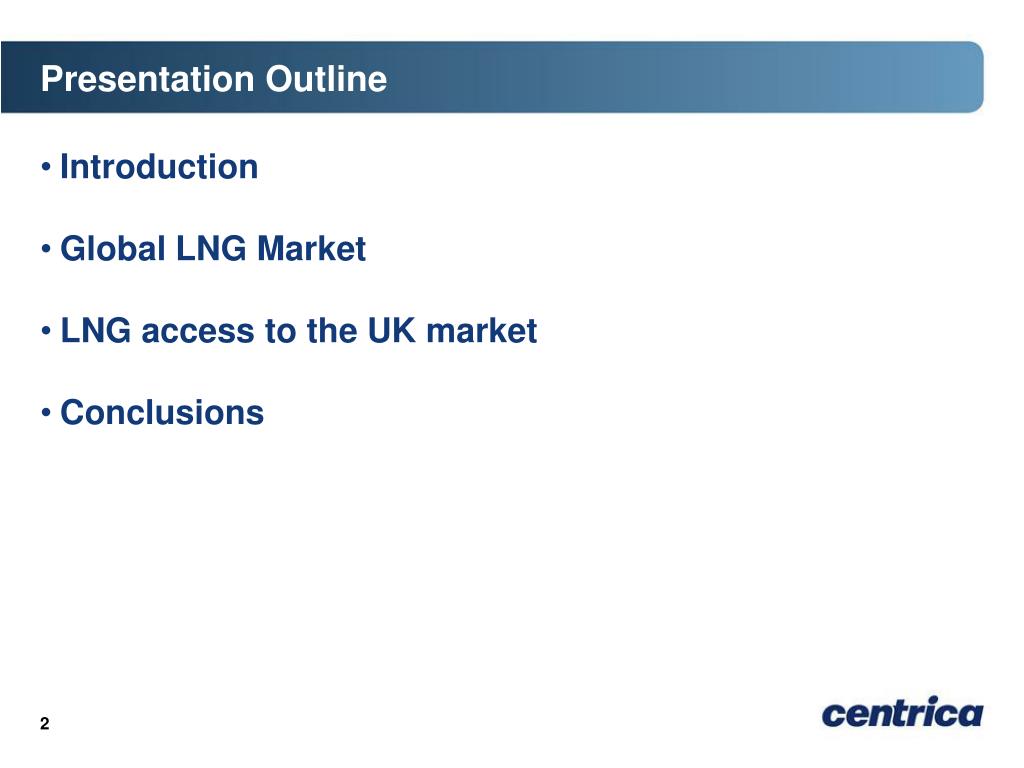 Presentation Outline

• Introduction

• Global LNG Market

• LNG access to the UK market

• Conclusions

2

centrica